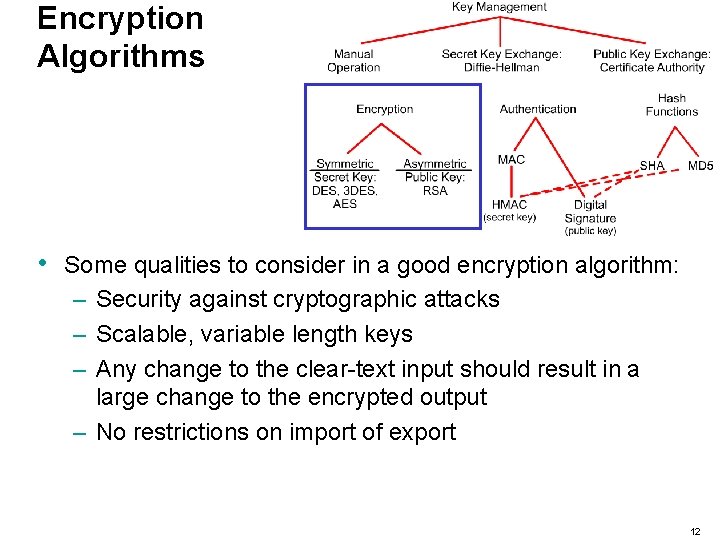 Encryption Algorithms

Key Management

Manual Operation

Secret Key Exchange: Diffie-Hellman

Public Key Exchange: Certificate Authority

Encryption

Symmetric
Secret Key: DES, 3DES, AES

Asymmetric
Public Key: RSA

Authentication

MAC

HMAC (secret key)

Digital Signature (public key)

Hash Functions

SHA

MD5

• Some qualities to consider in a good encryption algorithm:
– Security against cryptographic attacks
– Scalable, variable length keys
– Any change to the clear-text input should result in a large change to the encrypted output
– No restrictions on import of export

12